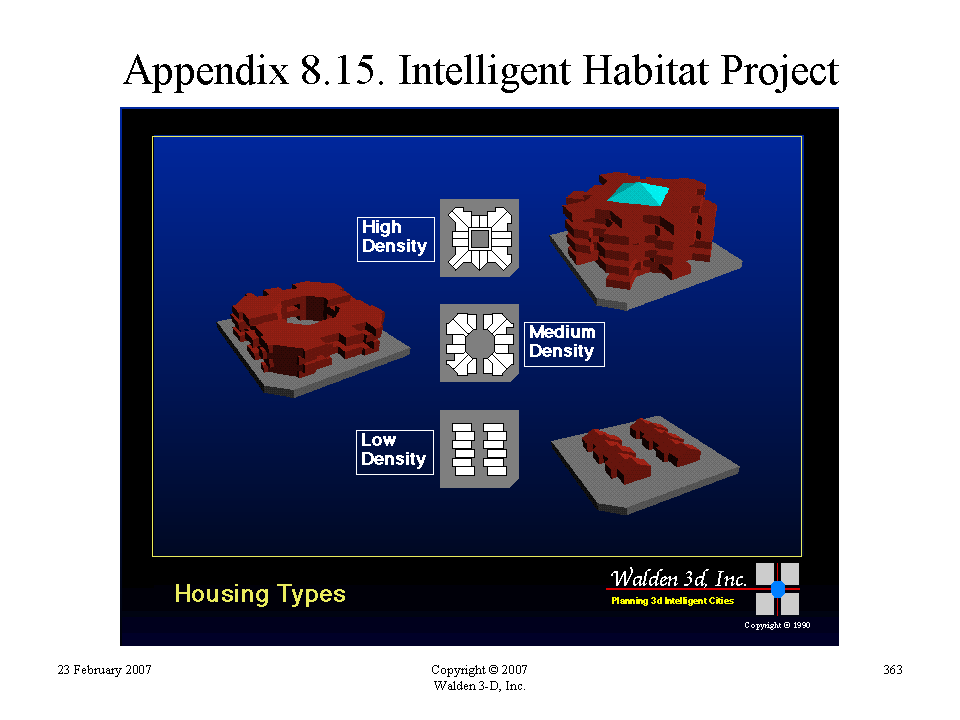 Appendix 8.15. Intelligent Habitat Project

High Density

Medium Density

Low Density

Housing Types

Walden 3d, Inc.
Planning 3d Intelligent Cities
Copyright © 1990

23 February 2007

Copyright © 2007
Walden 3-D, Inc.

363